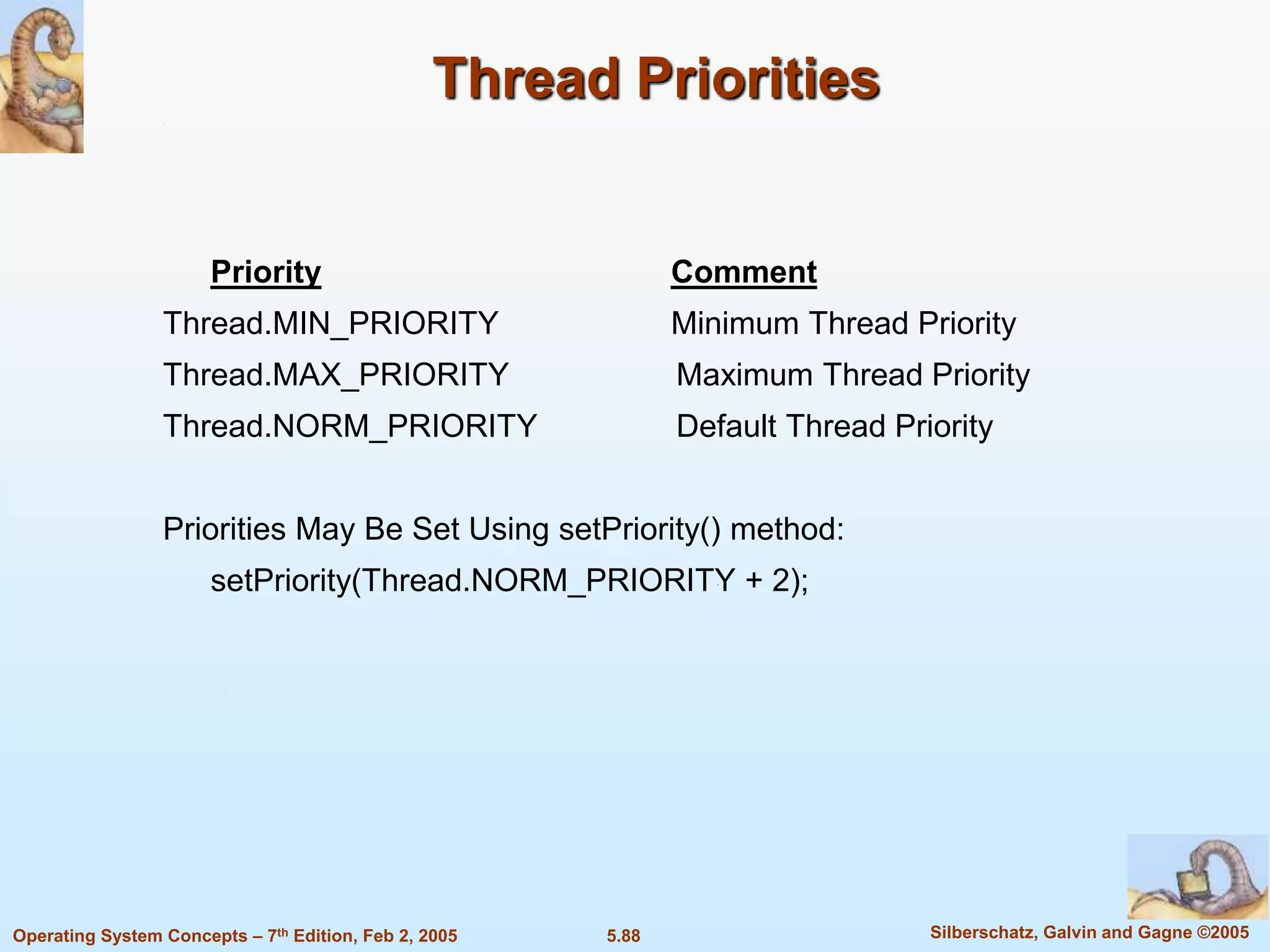 Thread Priorities

| Priority | Comment |
|---|---|
| Thread.MIN_PRIORITY | Minimum Thread Priority |
| Thread.MAX_PRIORITY | Maximum Thread Priority |
| Thread.NORM_PRIORITY | Default Thread Priority |

Priorities May Be Set Using setPriority() method:

setPriority(Thread.NORM_PRIORITY + 2);

Operating System Concepts – 7$^{th}$ Edition, Feb 2, 2005

5.88

Silberschatz, Galvin and Gagne ©2005